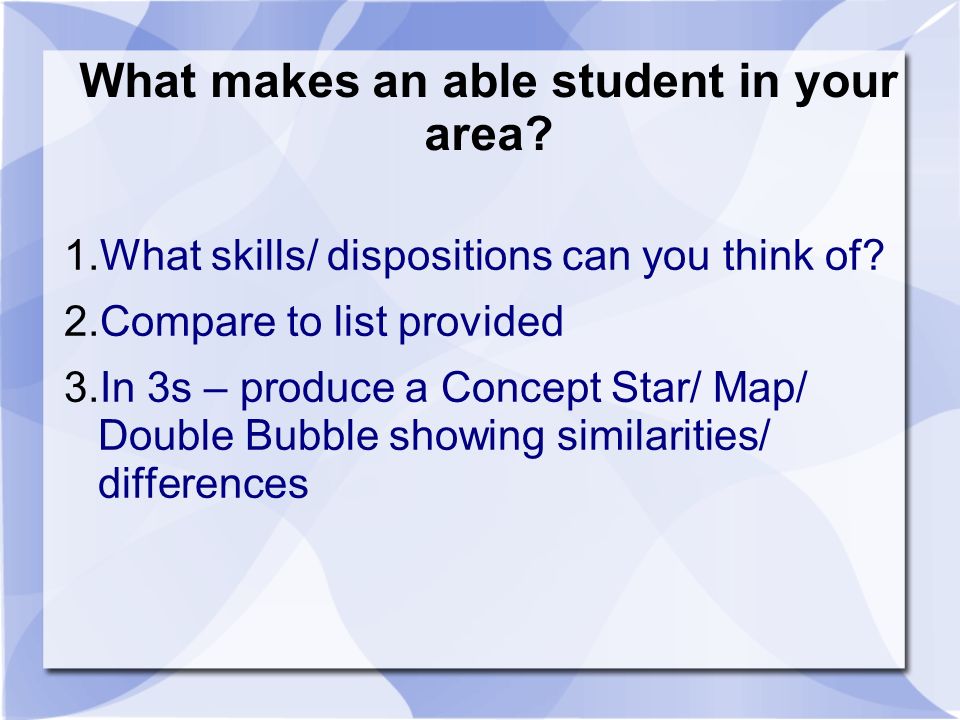 What makes an able student in your area?

1.What skills/ dispositions can you think of?
2.Compare to list provided
3.In 3s – produce a Concept Star/ Map/ Double Bubble showing similarities/ differences